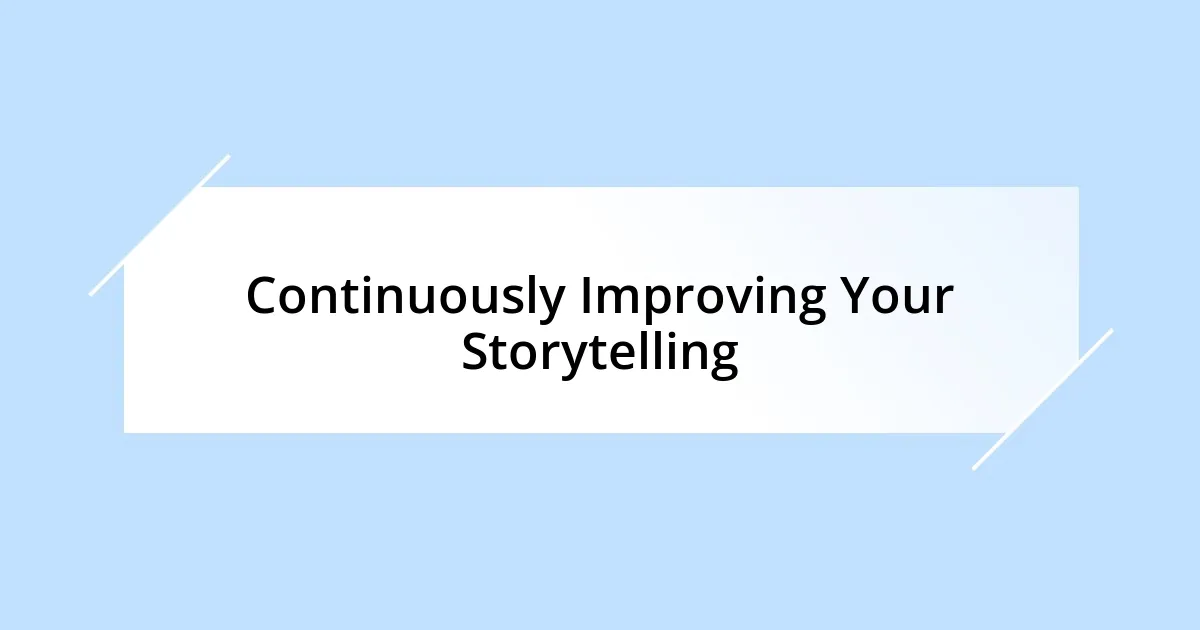 Continuously Improving Your Storytelling